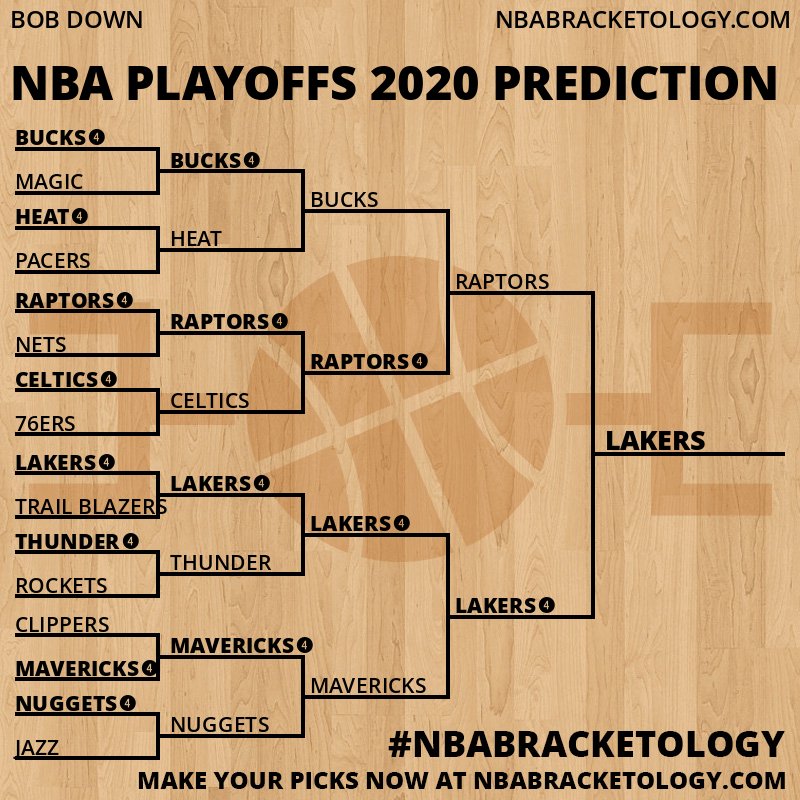 BOB DOWN

NBABRACKETOLOGY.COM

NBA PLAYOFFS 2020 PREDICTION

BUCKS 4
MAGIC
HEAT 4
PACERS
RAPTORS 4
NETS
CELTICS 4
76ERS
LAKERS 4
TRAIL BLAZERS
THUNDER 4
ROCKETS
CLIPPERS
MAVERICKS 4
NUGGETS 4
JAZZ

BUCKS 4
HEAT
RAPTORS 4
CELTICS
LAKERS 4
THUNDER
MAVERICKS 4
NUGGETS

BUCKS
RAPTORS 4
LAKERS 4
MAVERICKS

RAPTORS
LAKERS 4

LAKERS

#NBABRACKETOLOGY

MAKE YOUR PICKS NOW AT NBABRACKETOLOGY.COM